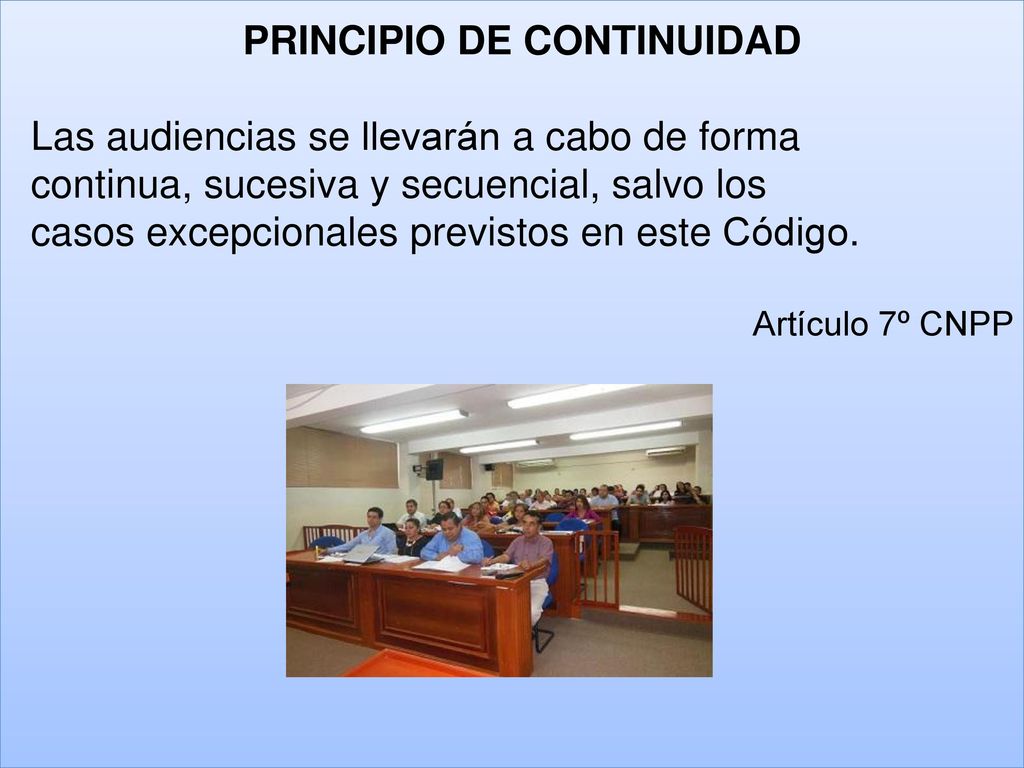 PRINCIPIO DE CONTINUIDAD

Las audiencias se llevarán a cabo de forma continua, sucesiva y secuencial, salvo los casos excepcionales previstos en este Código.

Artículo 7º CNPP